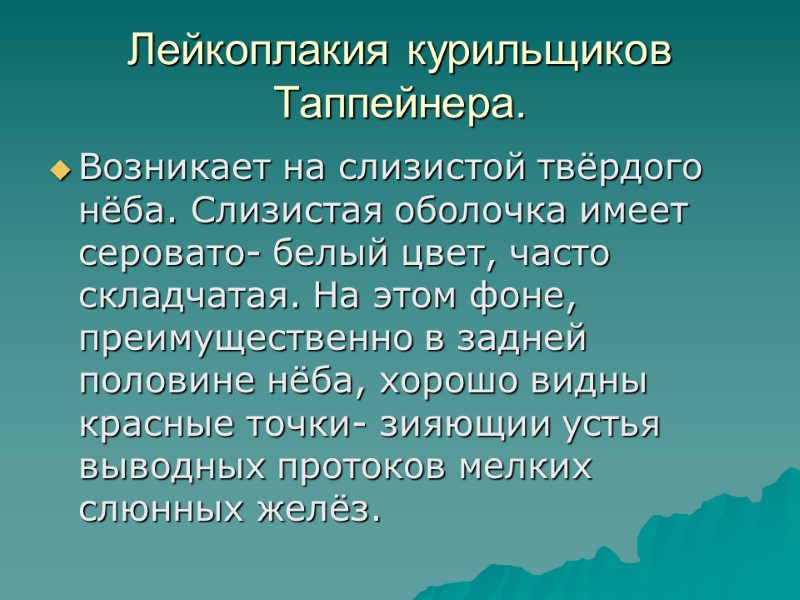 Лейкоплакия курильщиков Таппейнера.

Возникает на слизистой твёрдого нёба. Слизистая оболочка имеет серовато- белый цвет, часто складчатая. На этом фоне, преимущественно в задней половине нёба, хорошо видны красные точки- зияющии устья выводных протоков мелких слюнных желёз.